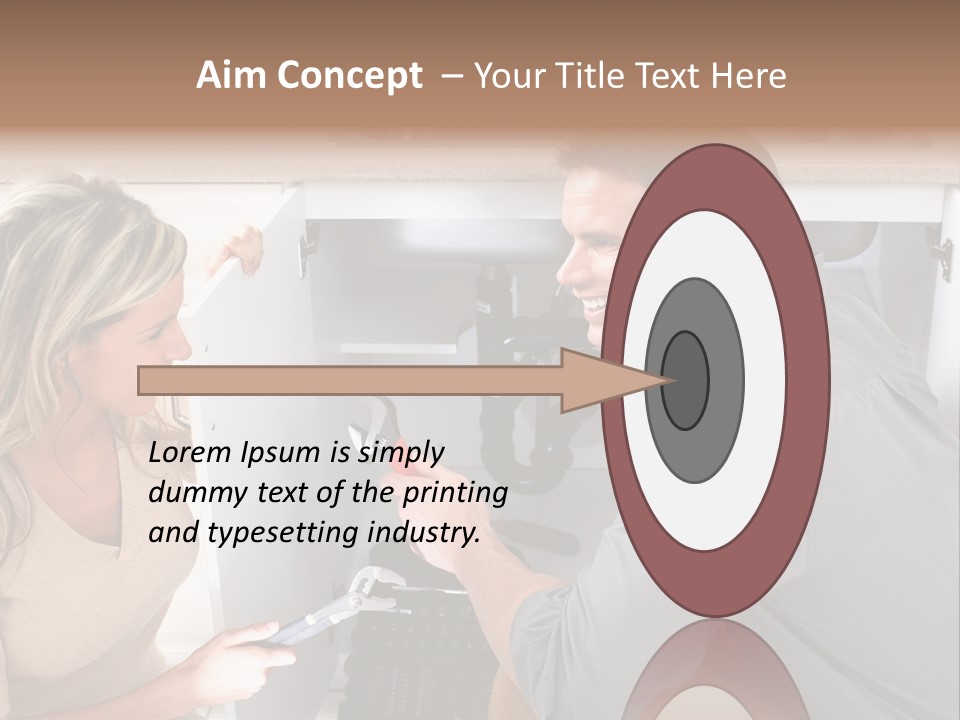 Aim Concept – Your Title Text Here

Lorem Ipsum is simply dummy text of the printing and typesetting industry.